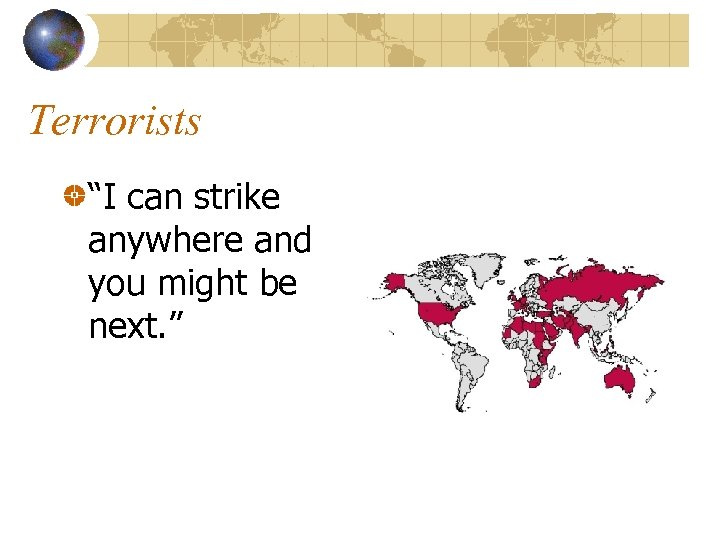 Terrorists

“I can strike anywhere and you might be next.”